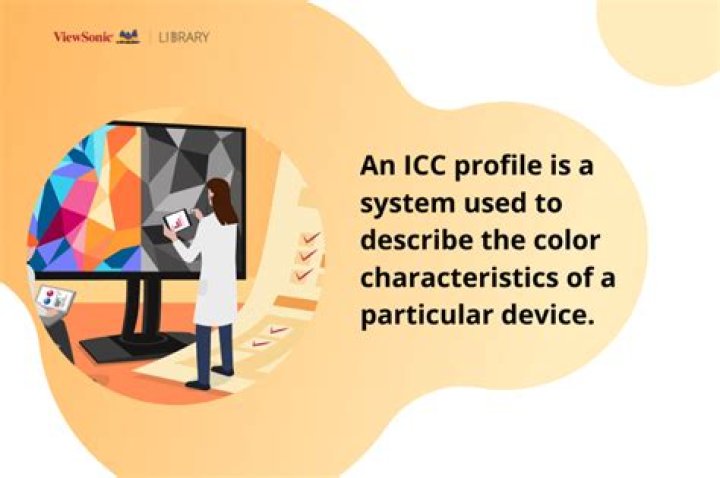 ViewSonic | LIBRARY

An ICC profile is a system used to describe the color characteristics of a particular device.